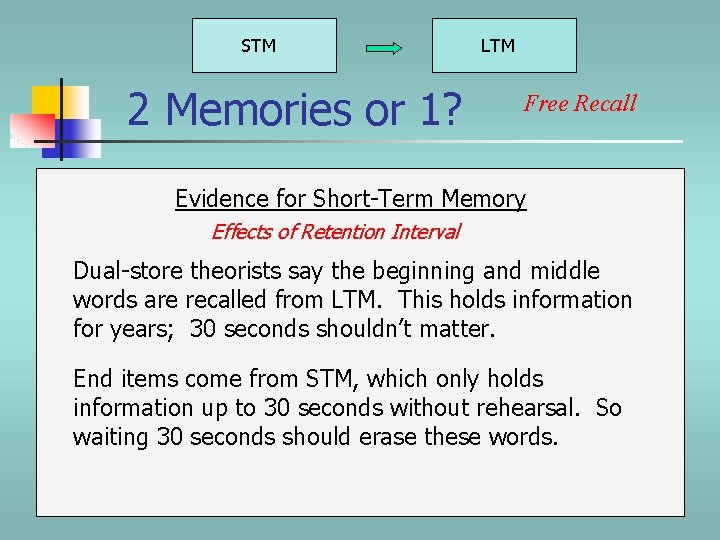 STM

LTM

2 Memories or 1?

Free Recall

Evidence for Short-Term Memory

Effects of Retention Interval

Dual-store theorists say the beginning and middle words are recalled from LTM. This holds information for years; 30 seconds shouldn't matter.

End items come from STM, which only holds information up to 30 seconds without rehearsal. So waiting 30 seconds should erase these words.